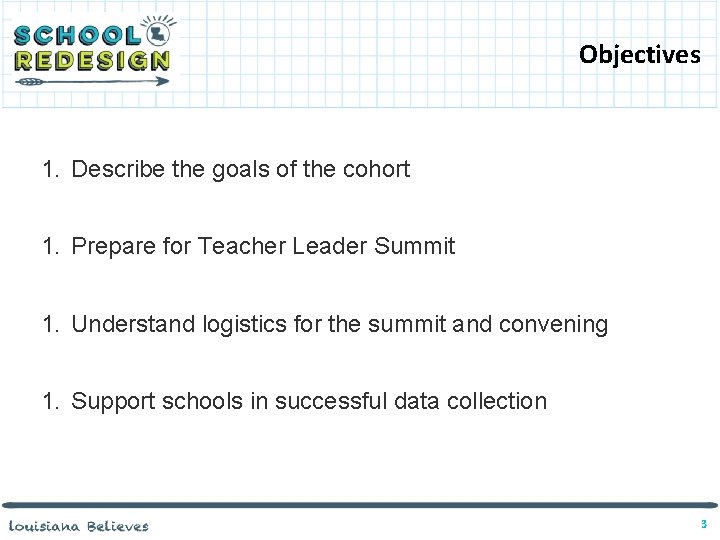 SCHOOL REDESIGN

Objectives

1. Describe the goals of the cohort

1. Prepare for Teacher Leader Summit

1. Understand logistics for the summit and convening

1. Support schools in successful data collection

louisiana Believes

3